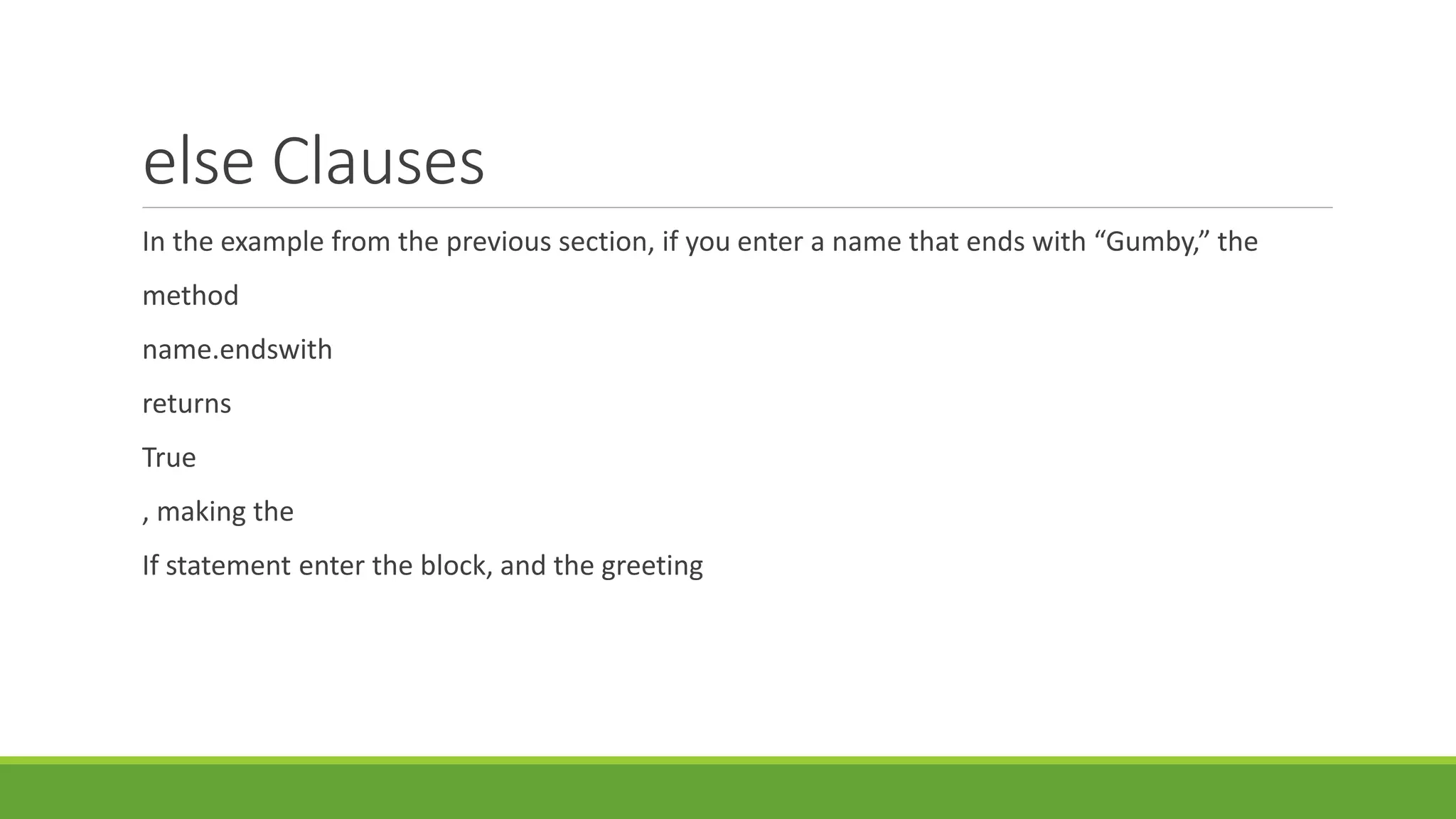 else Clauses

In the example from the previous section, if you enter a name that ends with “Gumby,” the

method

name.endswith

returns

True

, making the

If statement enter the block, and the greeting